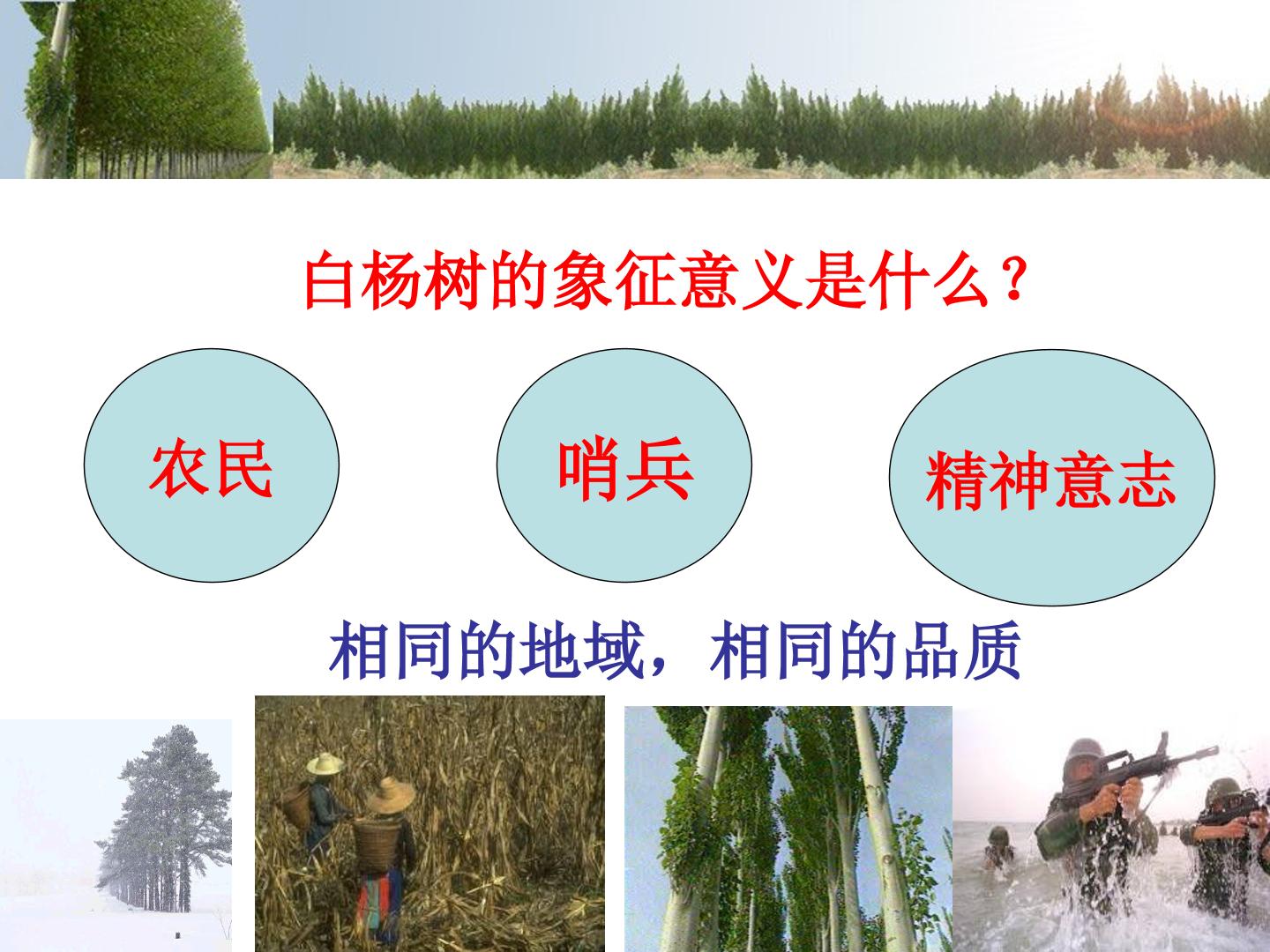 白杨树的象征意义是什么？

农民

哨兵

精神意志

相同的地域，相同的品质